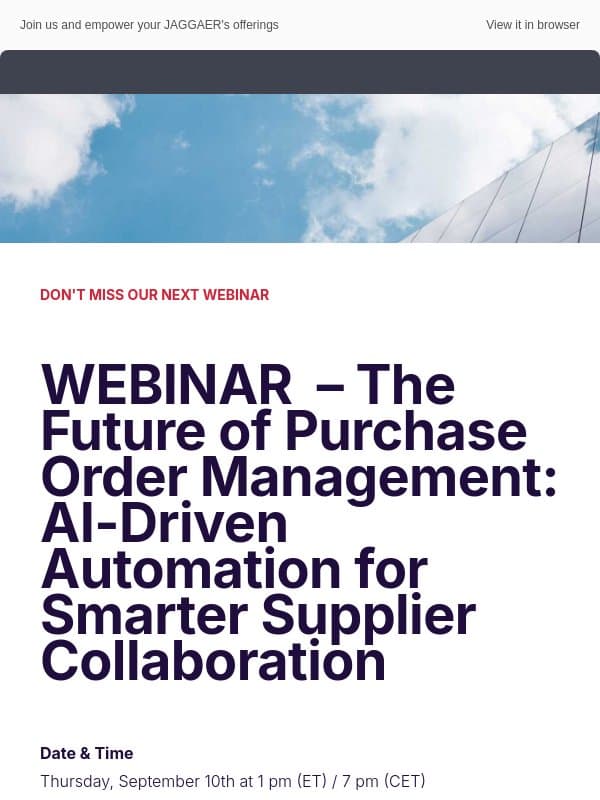 Join us and empower your JAGGAER's offerings

View it in browser

DON'T MISS OUR NEXT WEBINAR

WEBINAR – The Future of Purchase Order Management: AI-Driven Automation for Smarter Supplier Collaboration

Date & Time

Thursday, September 10th at 1 pm (ET) / 7 pm (CET)